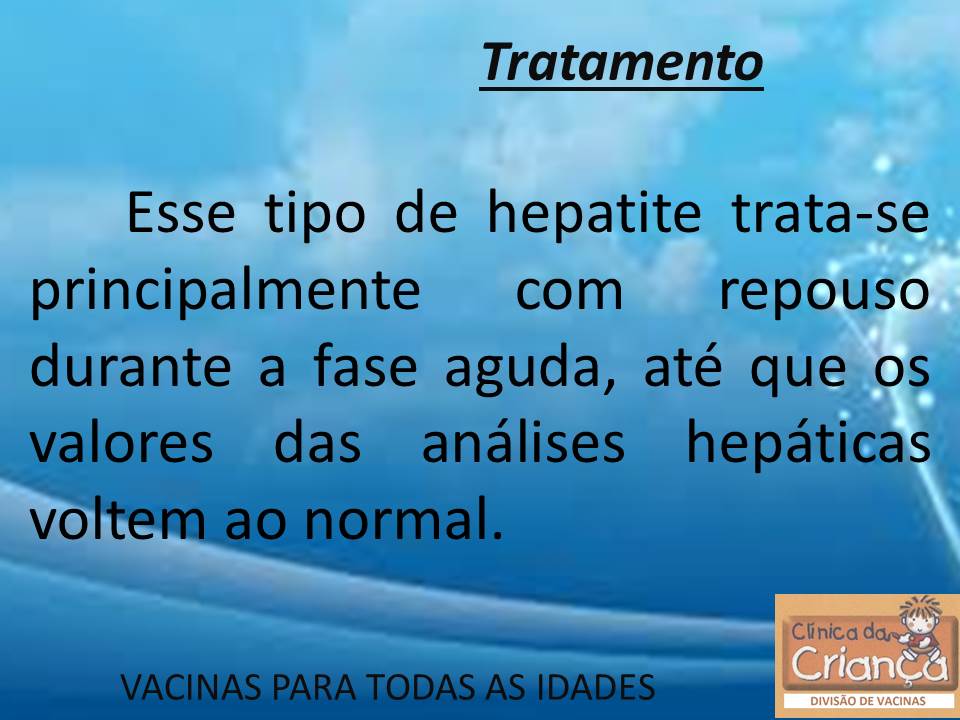 Tratamento

Esse tipo de hepatite trata-se principalmente com repouso durante a fase aguda, até que os valores das análises hepáticas voltem ao normal.

VACINAS PARA TODAS AS IDADES

Clínica da Criança
DIVISÃO DE VACINAS